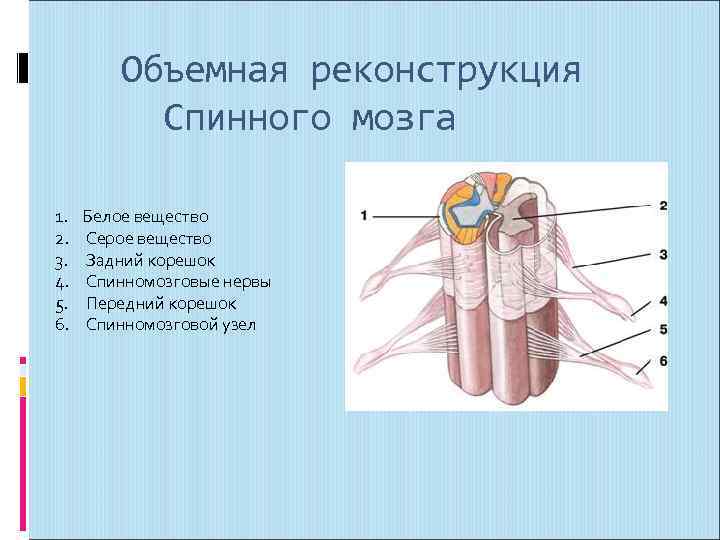 Объемная реконструкция
Спинного мозга

1. Белое вещество
2. Серое вещество
3. Задний корешок
4. Спинномозговые нервы
5. Передний корешок
6. Спинномозговой узел

1
2
3
4
5
6